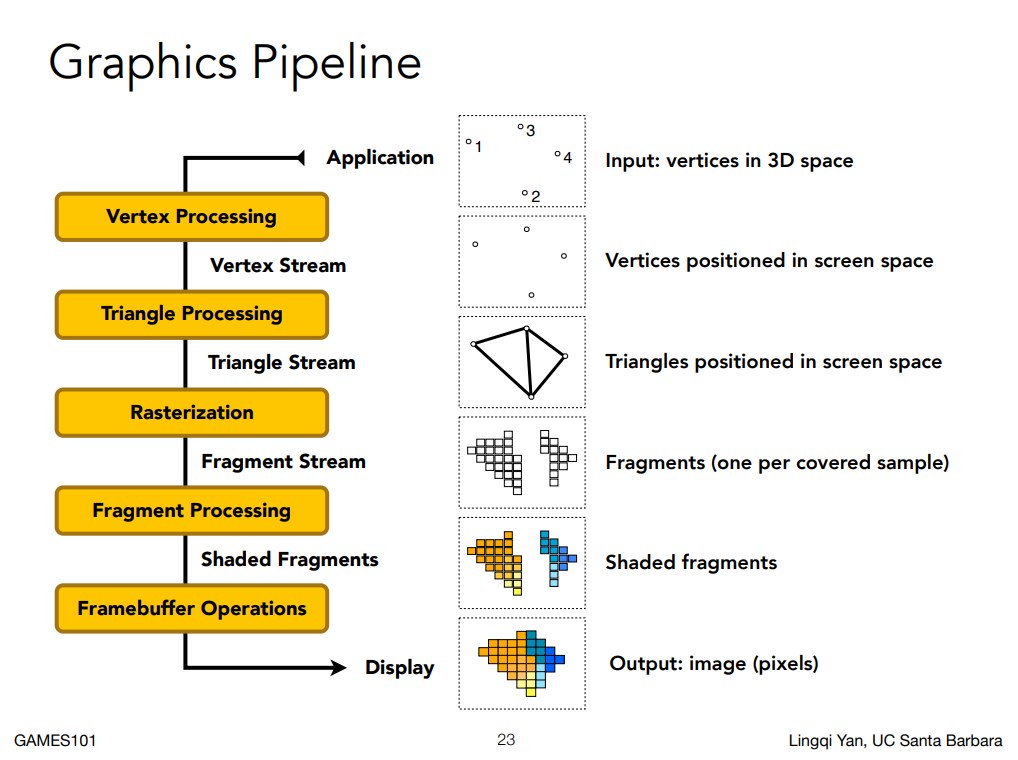 Graphics Pipeline

Application

Vertex Processing

Vertex Stream

Triangle Processing

Triangle Stream

Rasterization

Fragment Stream

Fragment Processing

Shaded Fragments

Framebuffer Operations

Display

1
3
4
2

Input: vertices in 3D space

Vertices positioned in screen space

Triangles positioned in screen space

Fragments (one per covered sample)

Shaded fragments

Output: image (pixels)

GAMES101

23

Lingqi Yan, UC Santa Barbara